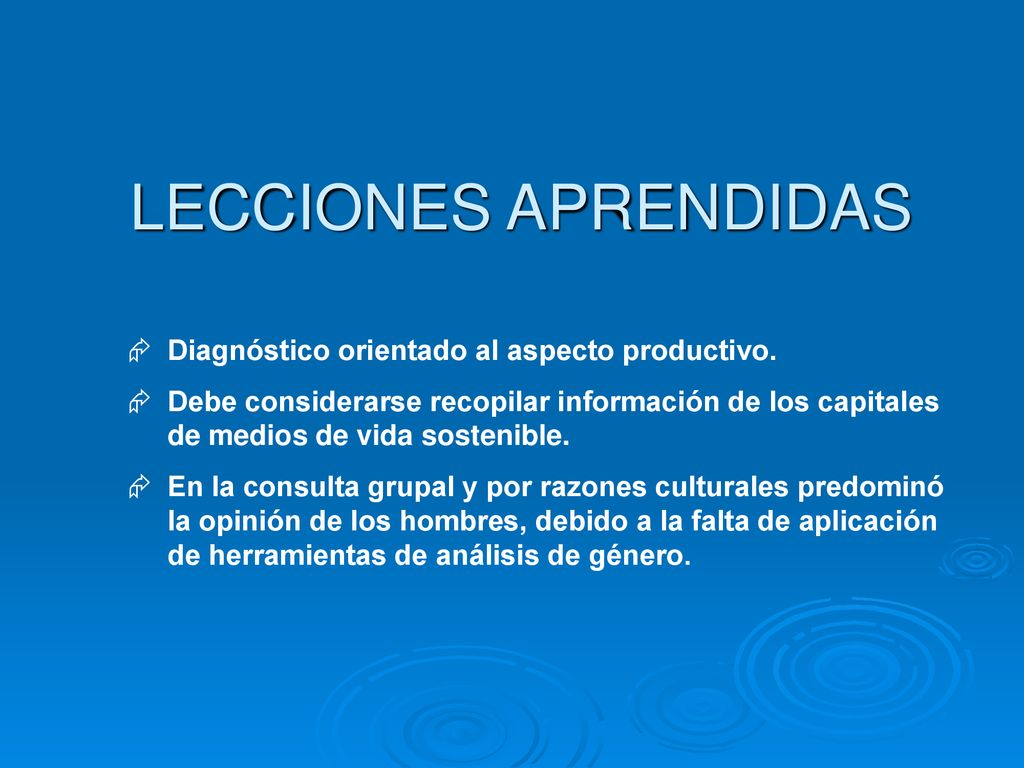 LECCIONES APRENDIDAS

Diagnóstico orientado al aspecto productivo.

Debe considerarse recopilar información de los capitales de medios de vida sostenible.

En la consulta grupal y por razones culturales predominó la opinión de los hombres, debido a la falta de aplicación de herramientas de análisis de género.